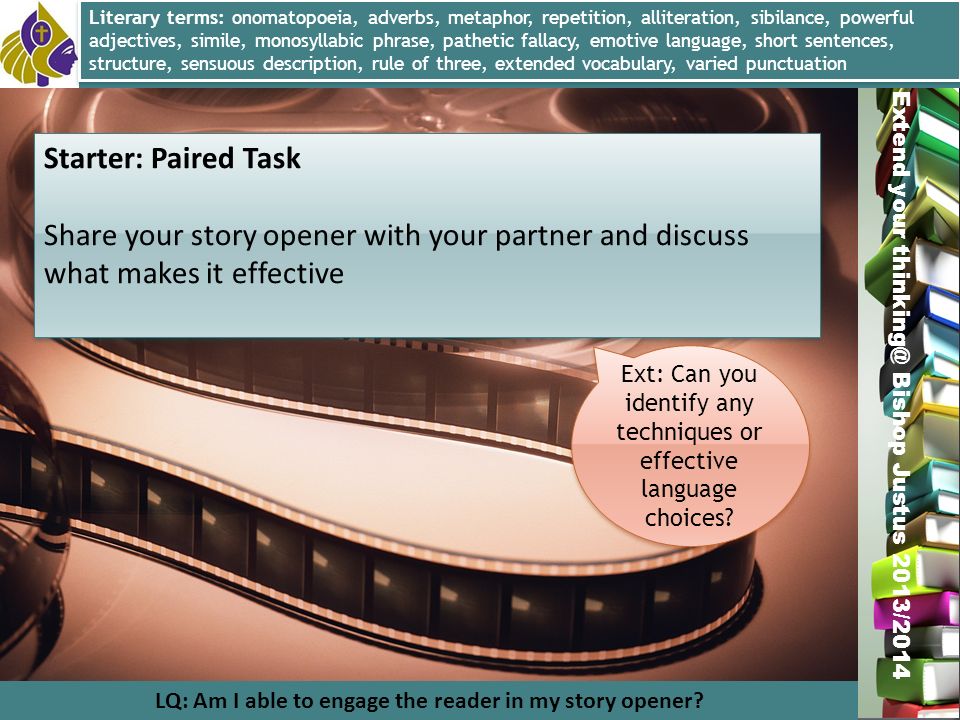 Literary terms: onomatopoeia, adverbs, metaphor, repetition, alliteration, sibilance, powerful adjectives, simile, monosyllabic phrase, pathetic fallacy, emotive language, short sentences, structure, sensuous description, rule of three, extended vocabulary, varied punctuation

Starter: Paired Task

Share your story opener with your partner and discuss what makes it effective

Ext: Can you identify any techniques or effective language choices?

Extend your thinking@ Bishop Justus 2013/2014

LQ: Am I able to engage the reader in my story opener?